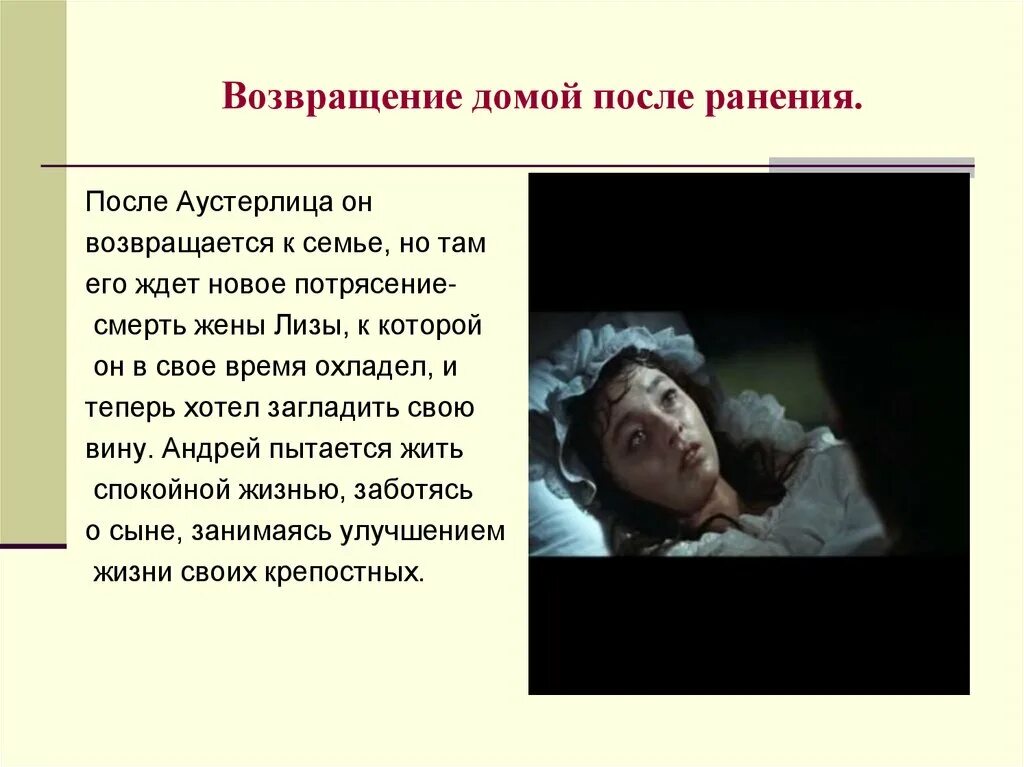 Возвращение домой после ранения.

После Аустерлица он возвращается к семье, но там его ждет новое потрясение- смерть жены Лизы, к которой он в свое время охладел, и теперь хотел загладить свою вину. Андрей пытается жить спокойной жизнью, заботясь о сыне, занимаясь улучшением жизни своих крепостных.